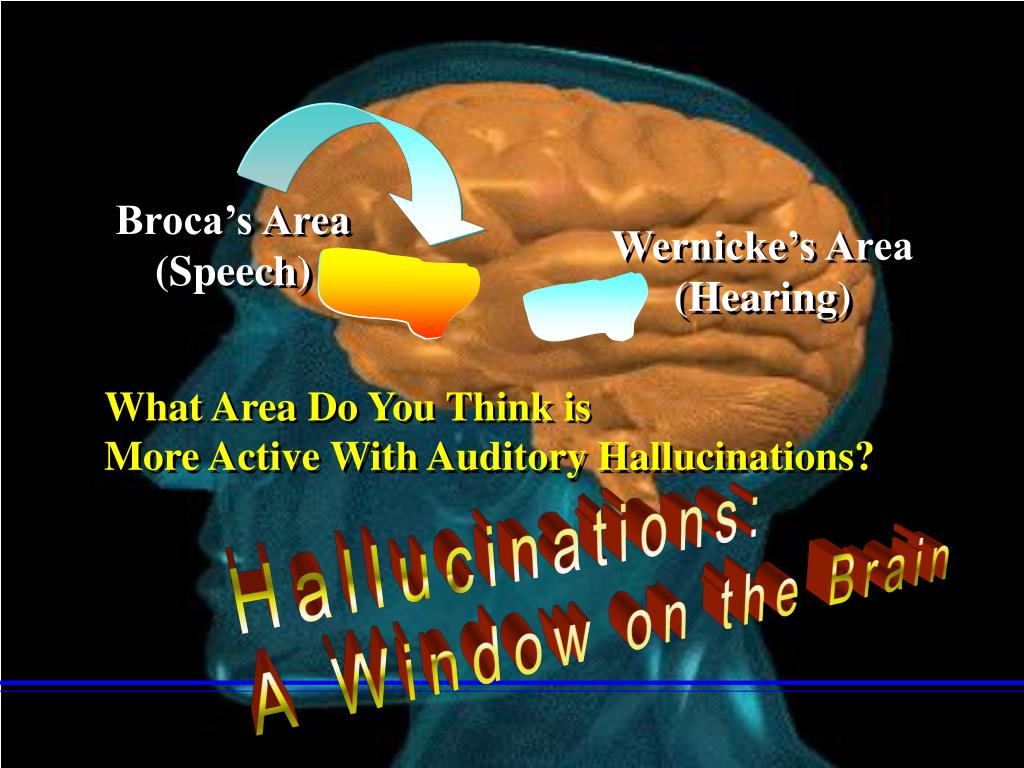 Broca's Area
(Speech)

Wernicke's Area
(Hearing)

What Area Do You Think is
More Active With Auditory Hallucinations?

Hallucinations:
A Window on the Brain